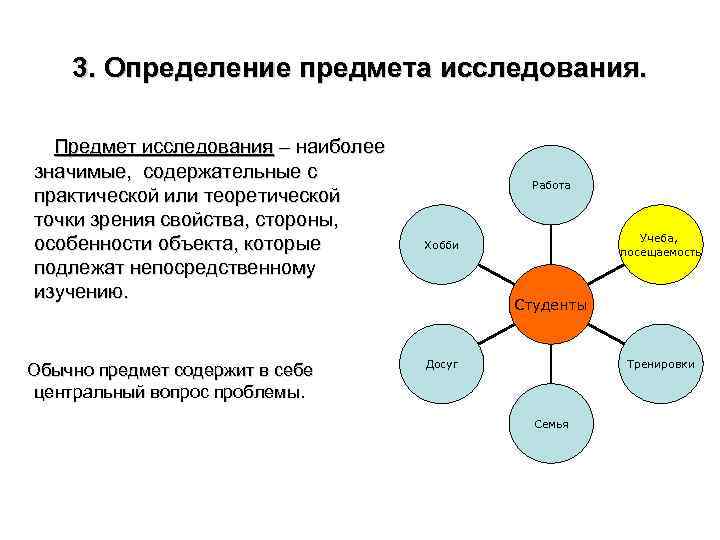 3. Определение предмета исследования.

Предмет исследования – наиболее значимые, содержательные с практической или теоретической точки зрения свойства, стороны, особенности объекта, которые подлежат непосредственному изучению.

Обычно предмет содержит в себе центральный вопрос проблемы.

Работа

Хобби

Учеба, посещаемость

Студенты

Досуг

Тренировки

Семья